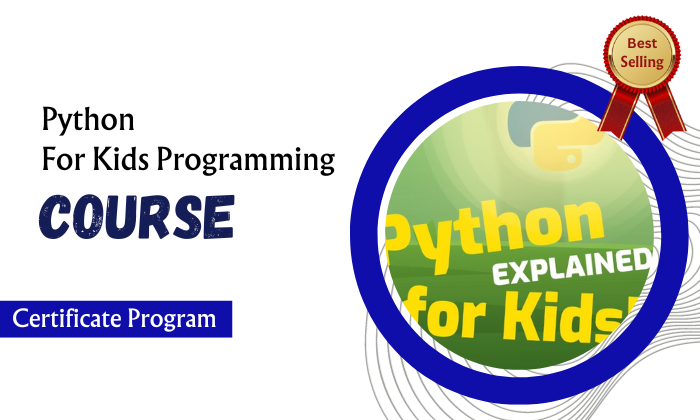 Python
For Kids Programming
COURSE

Certificate Program

Best Selling

Python
EXPLAINED
for Kids!